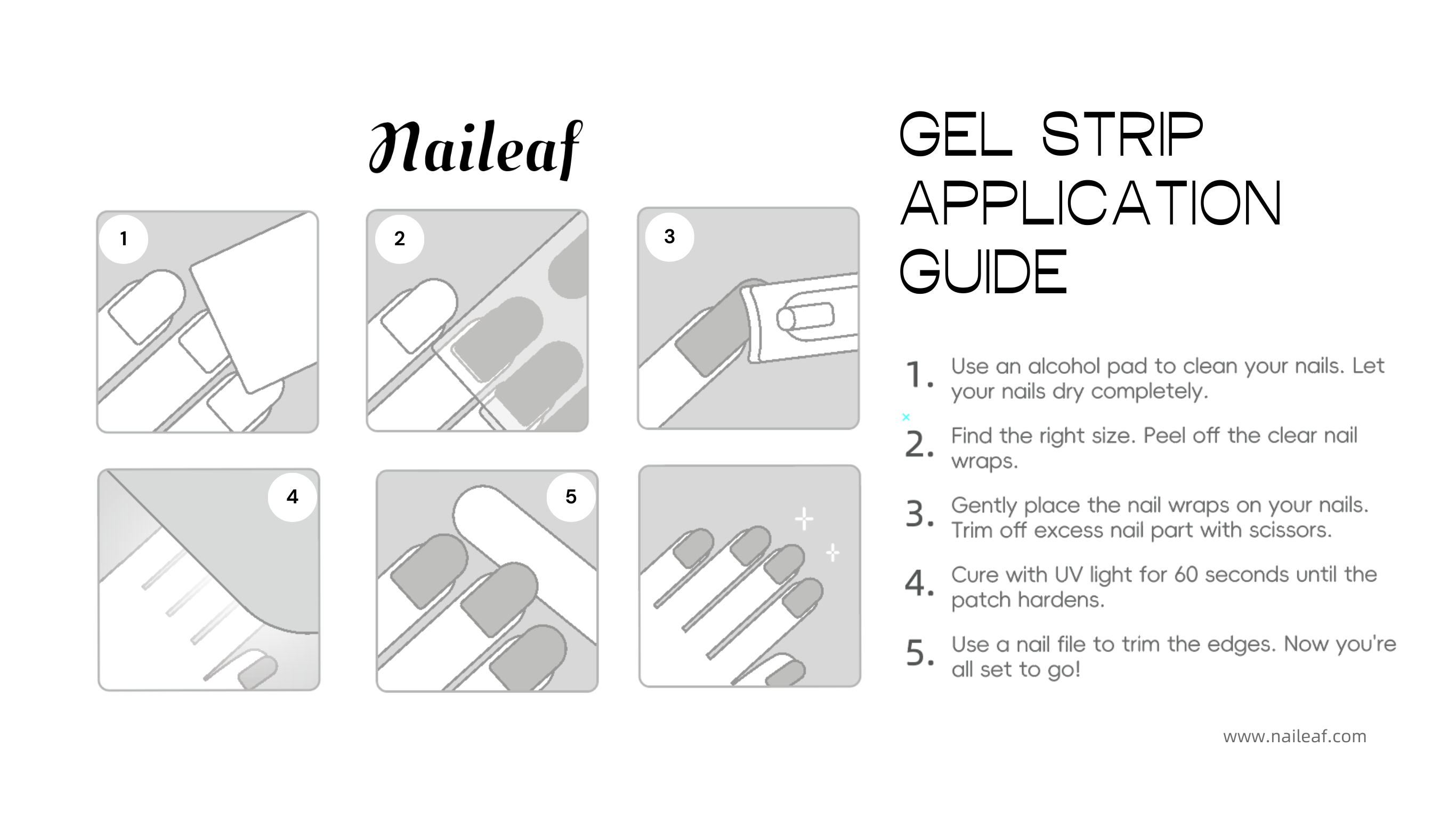 Naileaf

1

2

3

4

5

GEL STRIP APPLICATION GUIDE

1. Use an alcohol pad to clean your nails. Let your nails dry completely.

2. Find the right size. Peel off the clear nail wraps.

3. Gently place the nail wraps on your nails. Trim off excess nail part with scissors.

4. Cure with UV light for 60 seconds until the patch hardens.

5. Use a nail file to trim the edges. Now you're all set to go!

www.naileaf.com